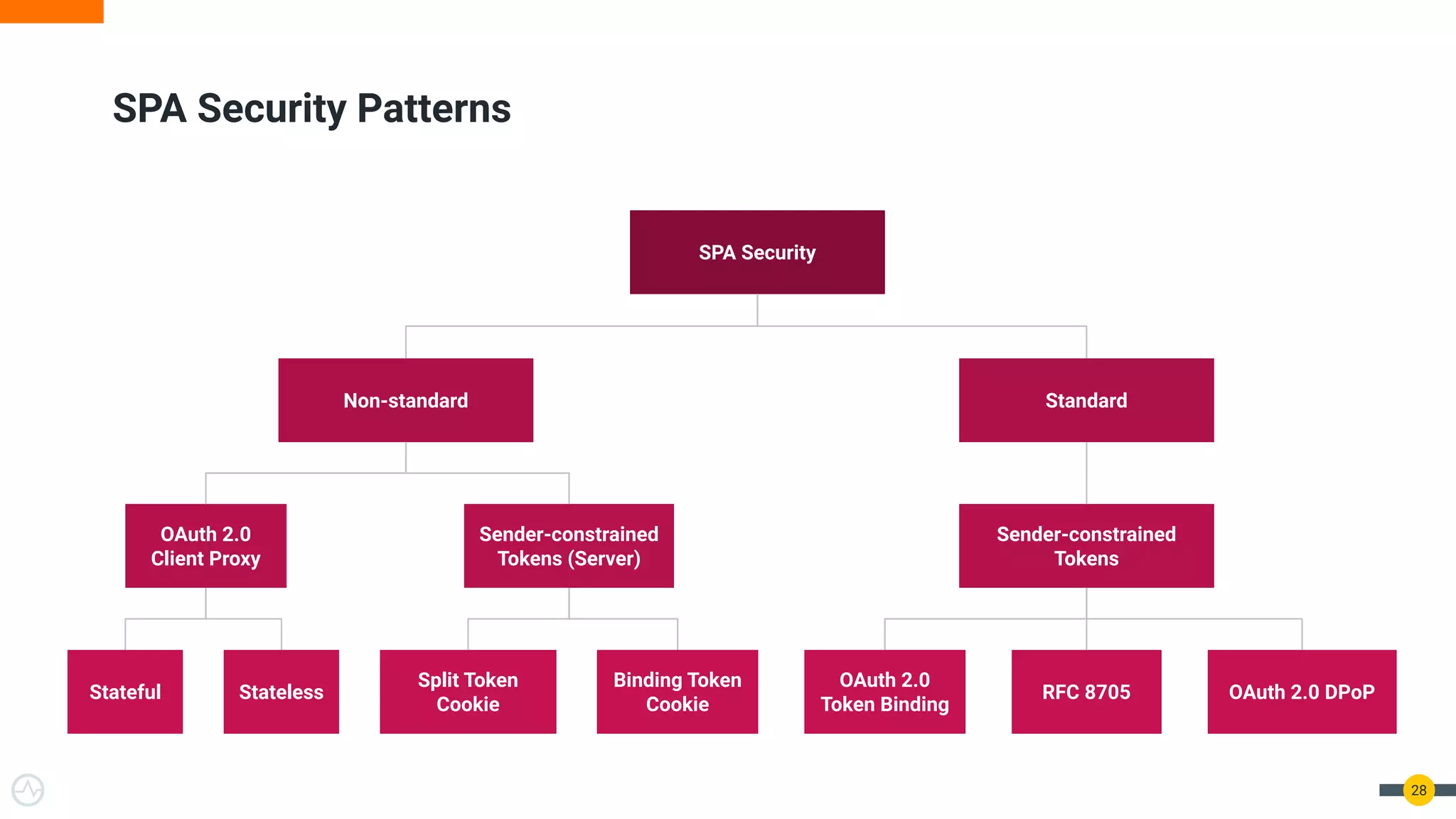 SPA Security Patterns

SPA Security

Non-standard

Standard

OAuth 2.0 Client Proxy

Sender-constrained Tokens (Server)

Sender-constrained Tokens

Stateful

Stateless

Split Token Cookie

Binding Token Cookie

OAuth 2.0 Token Binding

RFC 8705

OAuth 2.0 DPoP

28